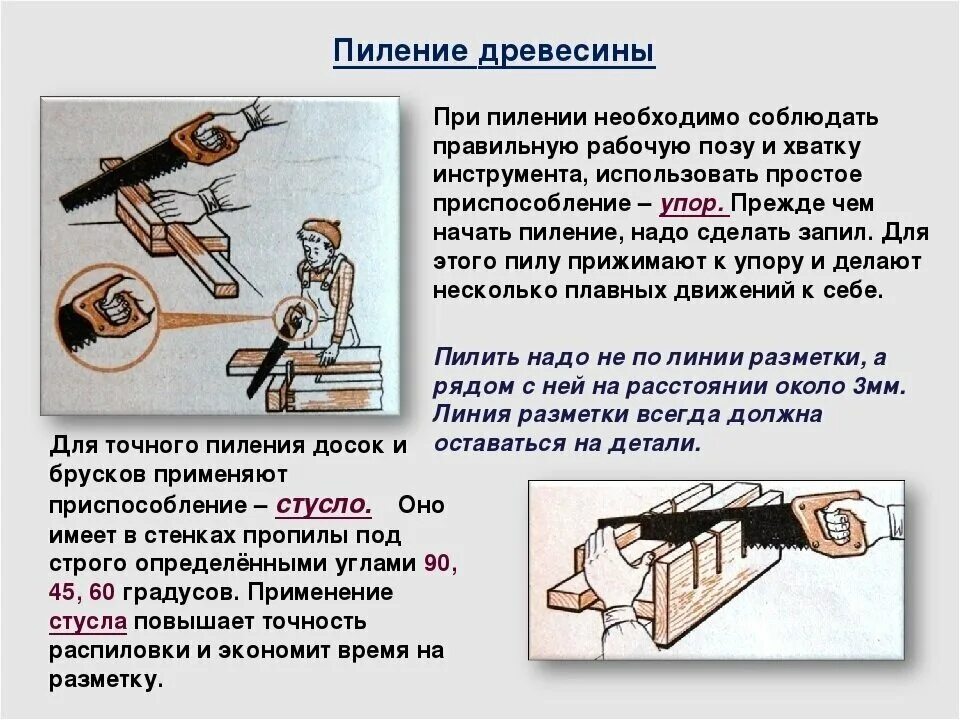 Пиление древесины

При пилении необходимо соблюдать правильную рабочую позу и хватку инструмента, использовать простое приспособление – упор. Прежде чем начать пиление, надо сделать запил. Для этого пилу прижимают к упору и делают несколько плавных движений к себе.

Пилить надо не по линии разметки, а рядом с ней на расстоянии около 3мм. Линия разметки всегда должна оставаться на детали.

Для точного пиления досок и брусков применяют приспособление – стусло. Оно имеет в стенках пропилы под строго определёнными углами 90, 45, 60 градусов. Применение стусла повышает точность распиловки и экономит время на разметку.